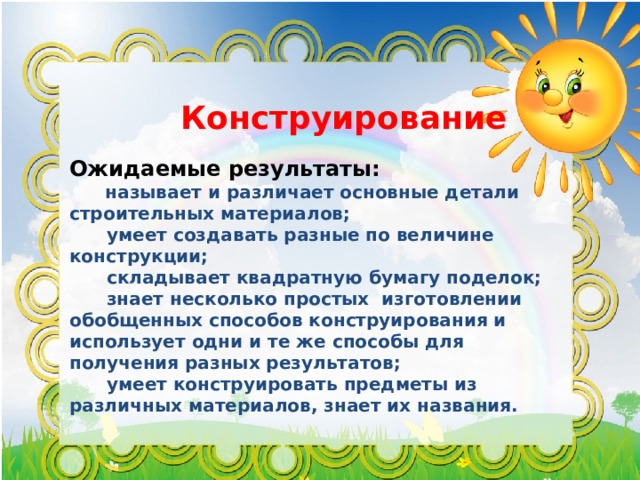 Конструирование

Ожидаемые результаты:

называет и различает основные детали строительных материалов;

умеет создавать разные по величине конструкции;

складывает квадратную бумагу поделок;

знает несколько простых изготовлении обобщенных способов конструирования и использует одни и те же способы для получения разных результатов;

умеет конструировать предметы из различных материалов, знает их названия.